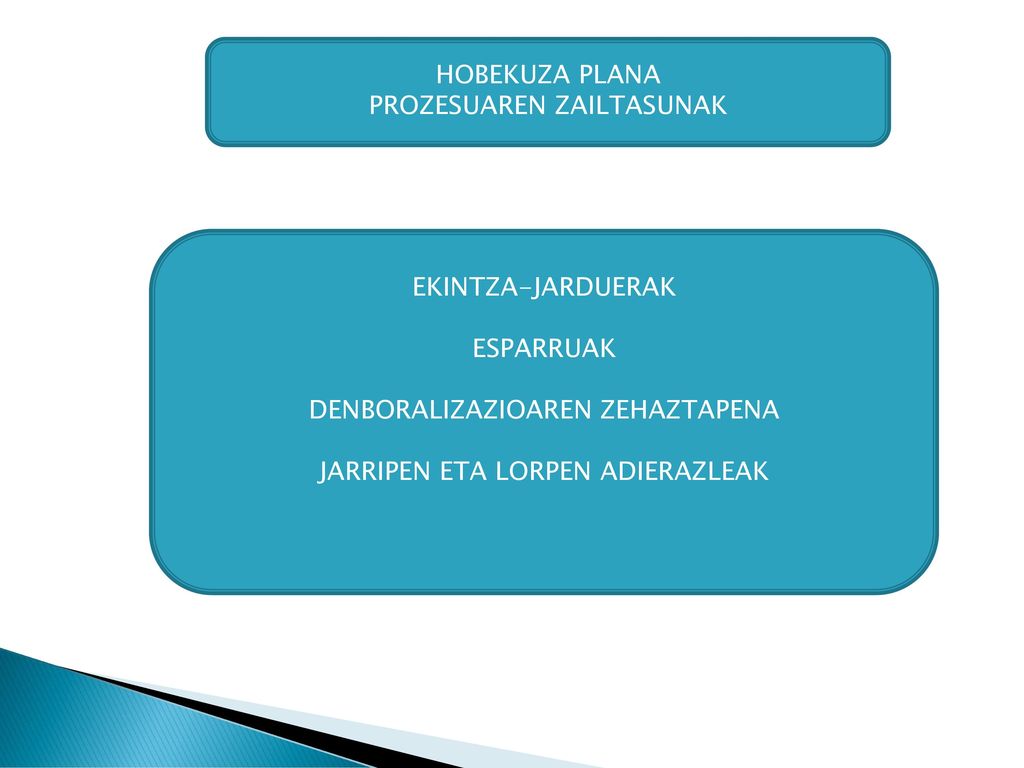 HOBEKUZA PLANA
PROZESUAREN ZAILTASUNAK

EKINTZA-JARDUERAK

ESPARRUAK

DENBORALIZAZIOAREN ZEHAZTAPENA

JARRIPEN ETA LORPEN ADIERAZLEAK